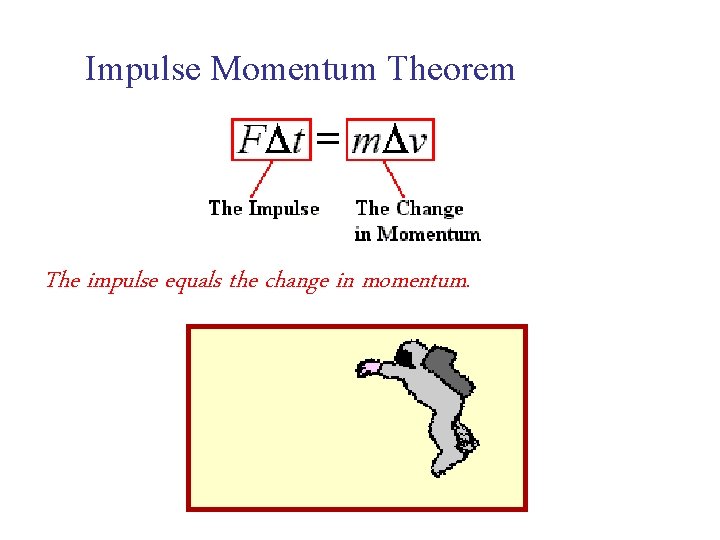 Impulse Momentum Theorem

$F\Delta t = m\Delta v$

The Impulse

The Change in Momentum

The impulse equals the change in momentum.